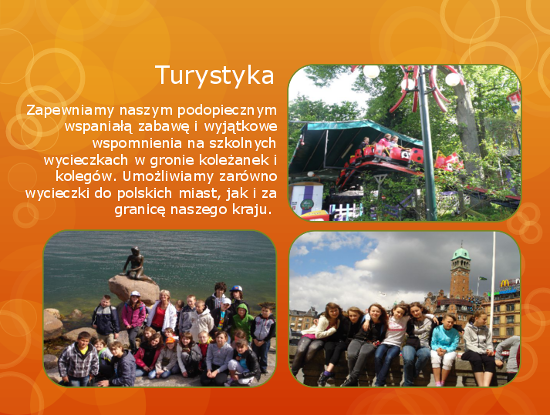 Turystyka

Zapewniamy naszym podopiecznym wspaniałą zabawę i wyjątkowe wspomnienia na szkolnych wycieczkach w gronie koleżanek i kolegów. Umożliwiamy zarówno wycieczki do polskich miast, jak i za granicę naszego kraju.